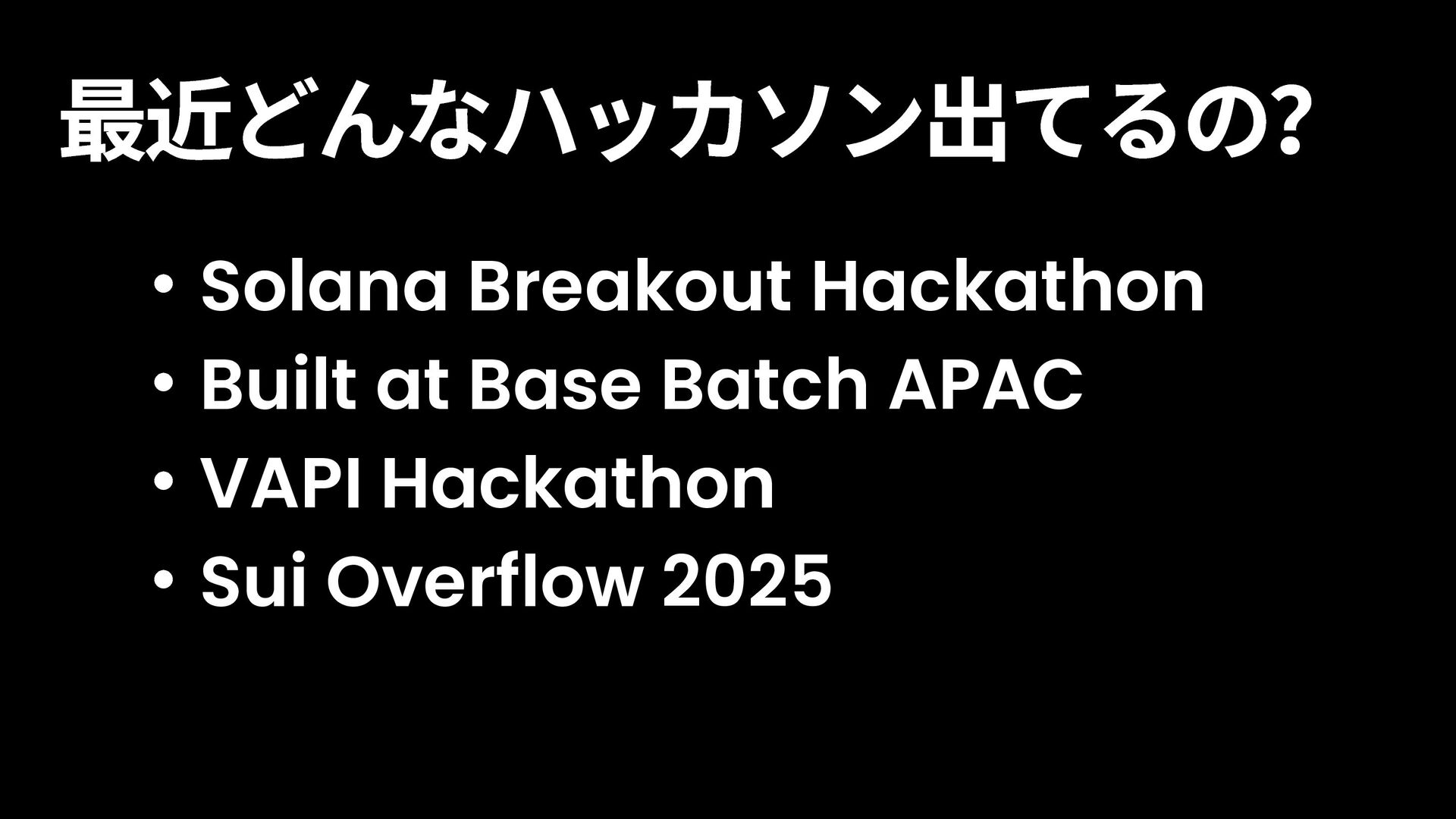 最近どんなハッカソン出てるの?

• Solana Breakout Hackathon
• Built at Base Batch APAC
• VAPI Hackathon
• Sui Overflow 2025